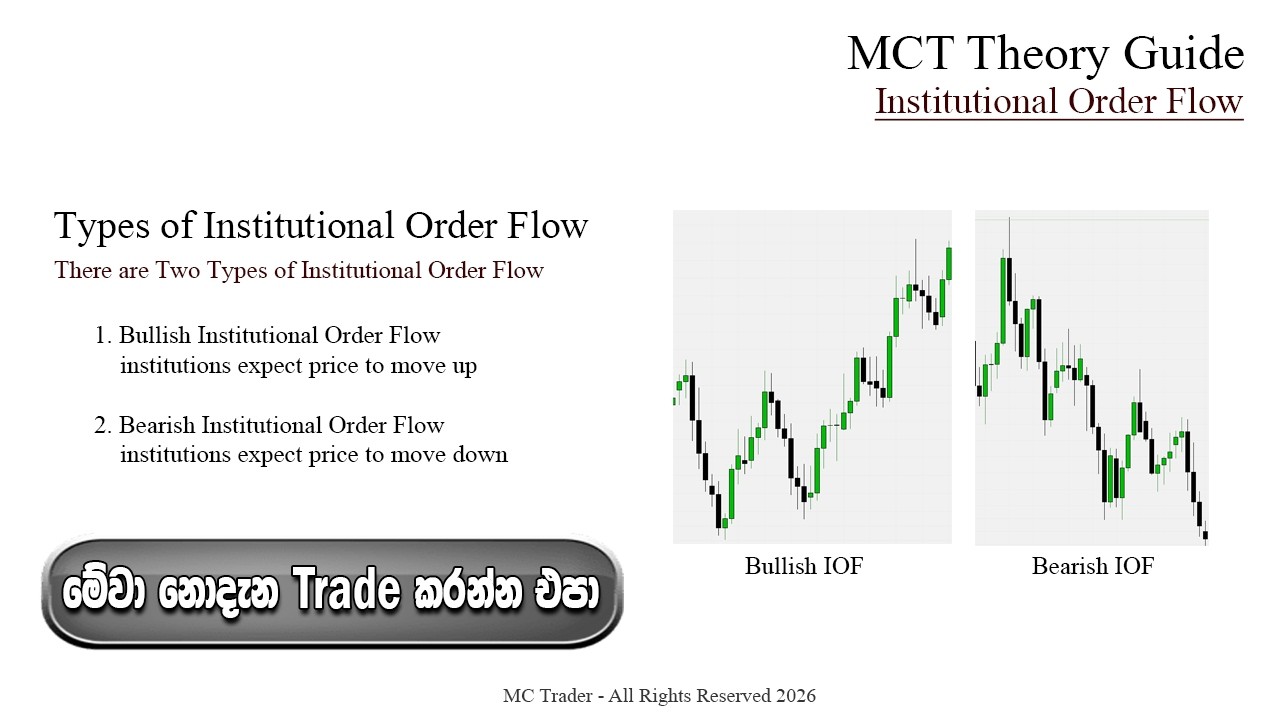 MCT Theory Guide
Institutional Order Flow

Types of Institutional Order Flow
There are Two Types of Institutional Order Flow

1. Bullish Institutional Order Flow
institutions expect price to move up

2. Bearish Institutional Order Flow
institutions expect price to move down

Bullish IOF

Bearish IOF

මේවා නොදැන Trade කරන්න එපා

MC Trader - All Rights Reserved 2026